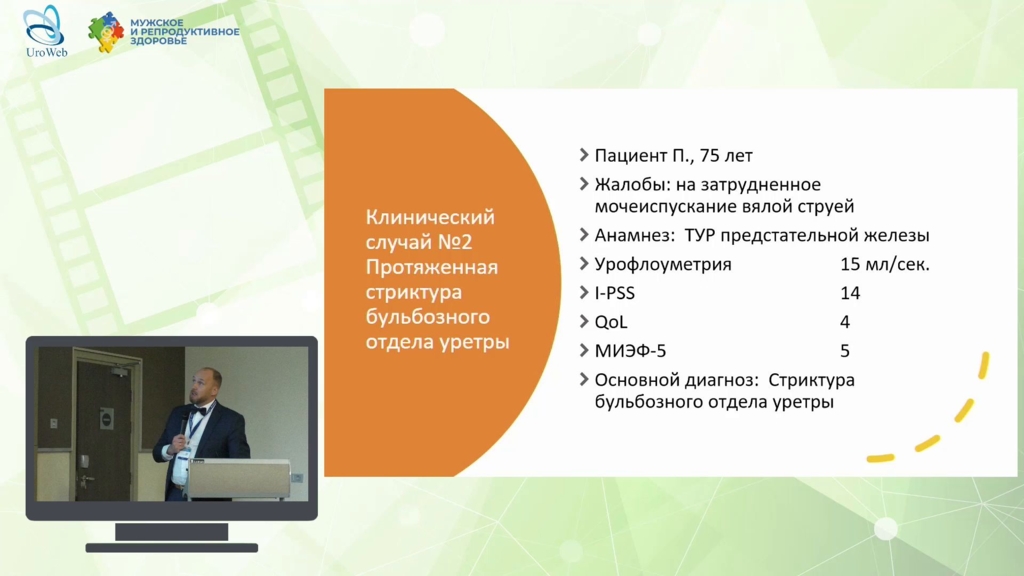 UroWeb

МУЖСКОЕ И РЕПРОДУКТИВНОЕ ЗДОРОВЬЕ

Клинический случай №2 Протяженная стриктура бульбозного отдела уретры

Пациент П., 75 лет

Жалобы: на затрудненное мочеиспускание вялой струей

Анамнез: ТУР предстательной железы

Урофлоуметрия 15 мл/сек.

I-PSS 14

QoL 4

МИЭФ-5 5

Основной диагноз: Стриктура бульбозного отдела уретры